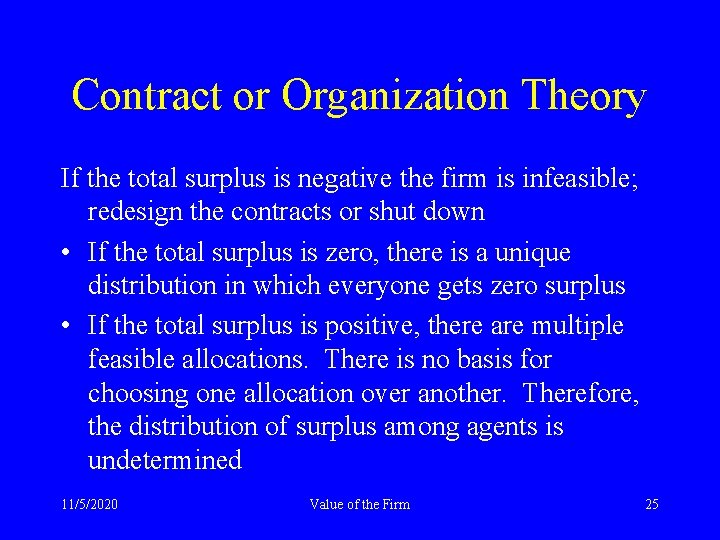 Contract or Organization Theory

If the total surplus is negative the firm is infeasible; redesign the contracts or shut down

• If the total surplus is zero, there is a unique distribution in which everyone gets zero surplus

• If the total surplus is positive, there are multiple feasible allocations. There is no basis for choosing one allocation over another. Therefore, the distribution of surplus among agents is undetermined

11/5/2020 Value of the Firm 25